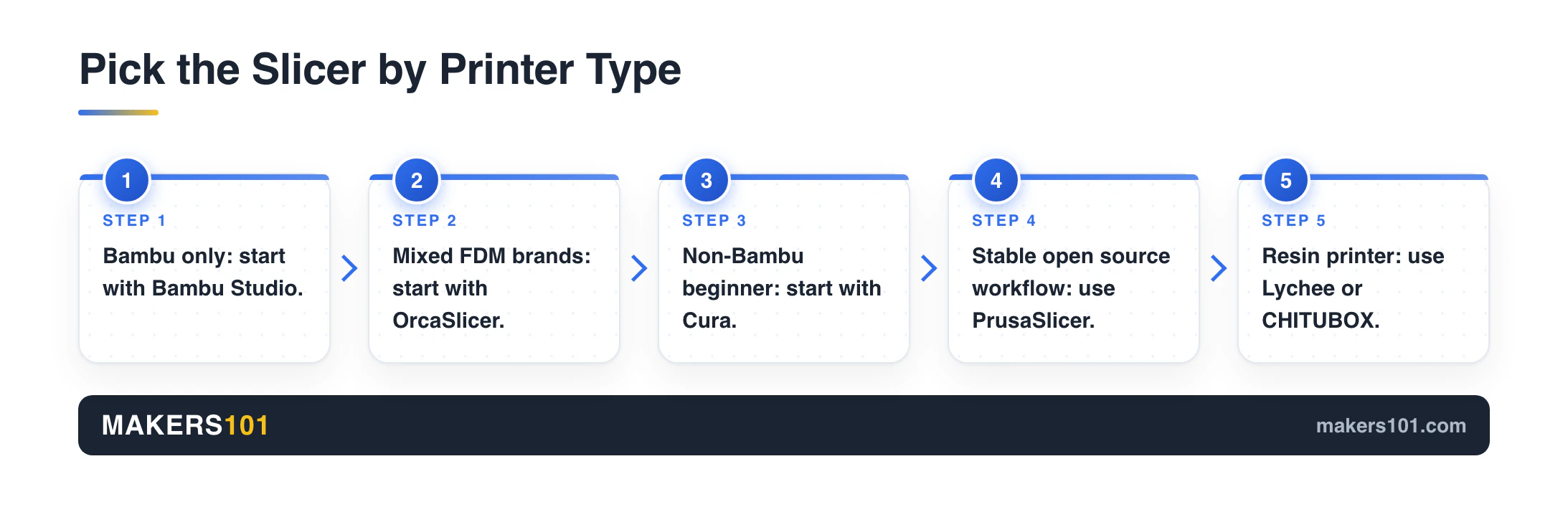 Pick the Slicer by Printer Type

1
STEP 1
Bambu only: start with Bambu Studio.

2
STEP 2
Mixed FDM brands: start with OrcaSlicer.

3
STEP 3
Non-Bambu beginner: start with Cura.

4
STEP 4
Stable open source workflow: use PrusaSlicer.

5
STEP 5
Resin printer: use Lychee or CHITUBOX.

MAKERS101
makers101.com